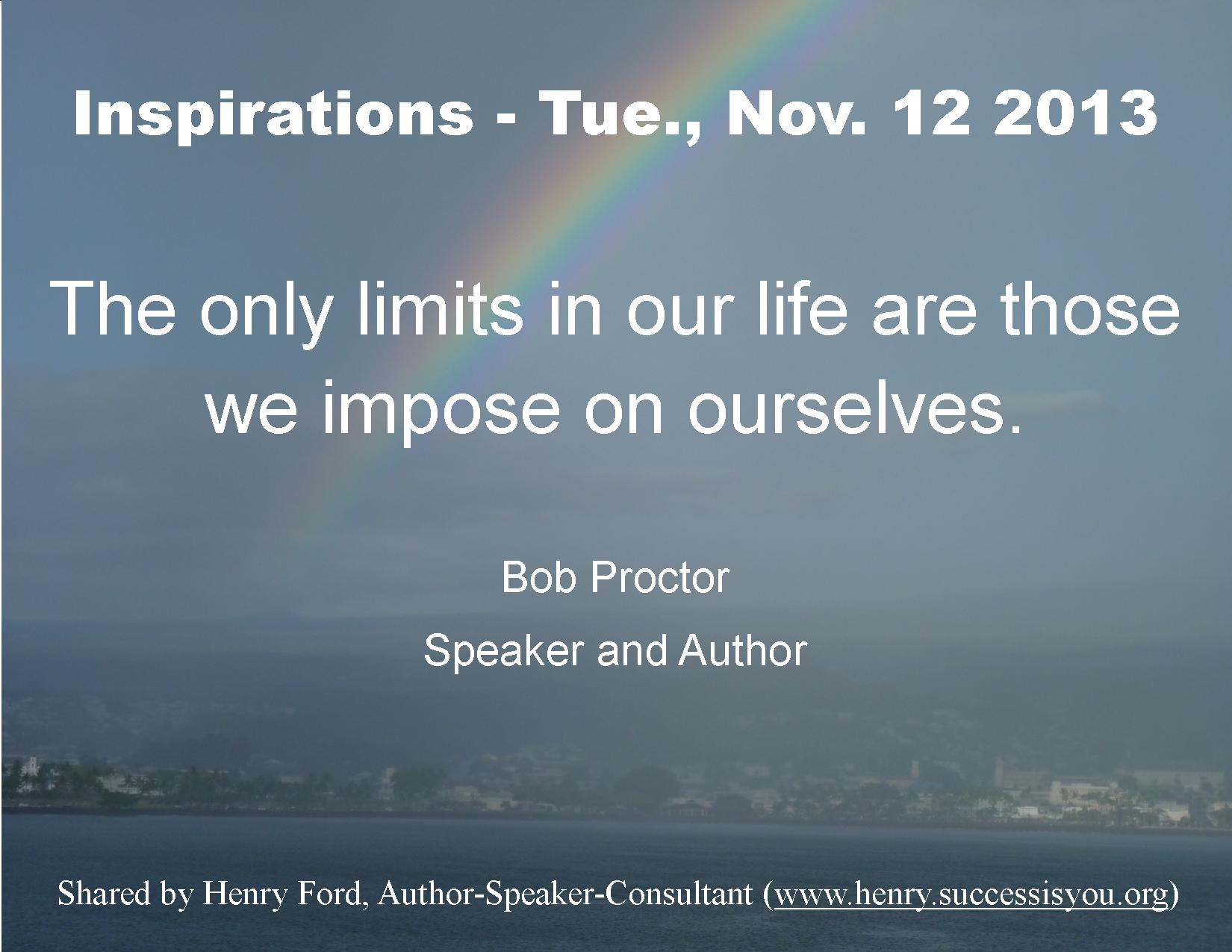 Inspirations - Tue., Nov. 12 2013

The only limits in our life are those we impose on ourselves.

Bob Proctor

Speaker and Author

Shared by Henry Ford, Author-Speaker-Consultant (www.henry.successisyou.org)